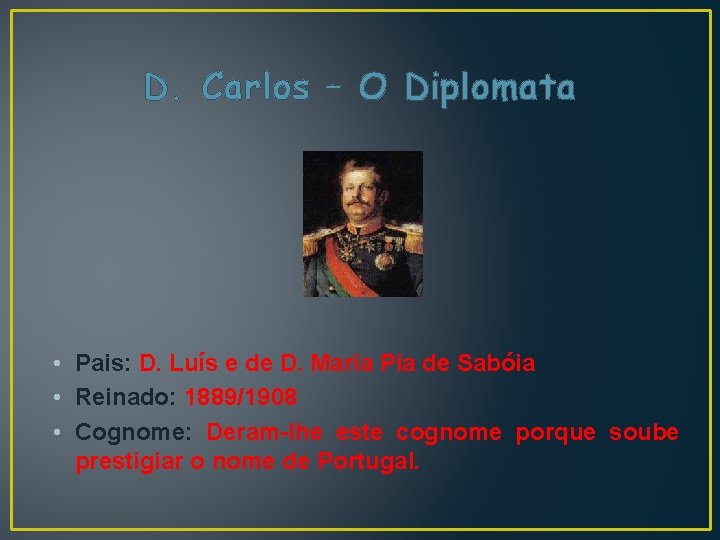 D. Carlos – O Diplomata

• Pais: D. Luís e de D. Maria Pia de Sabóia
• Reinado: 1889/1908
• Cognome: Deram-lhe este cognome porque soube prestigiar o nome de Portugal.